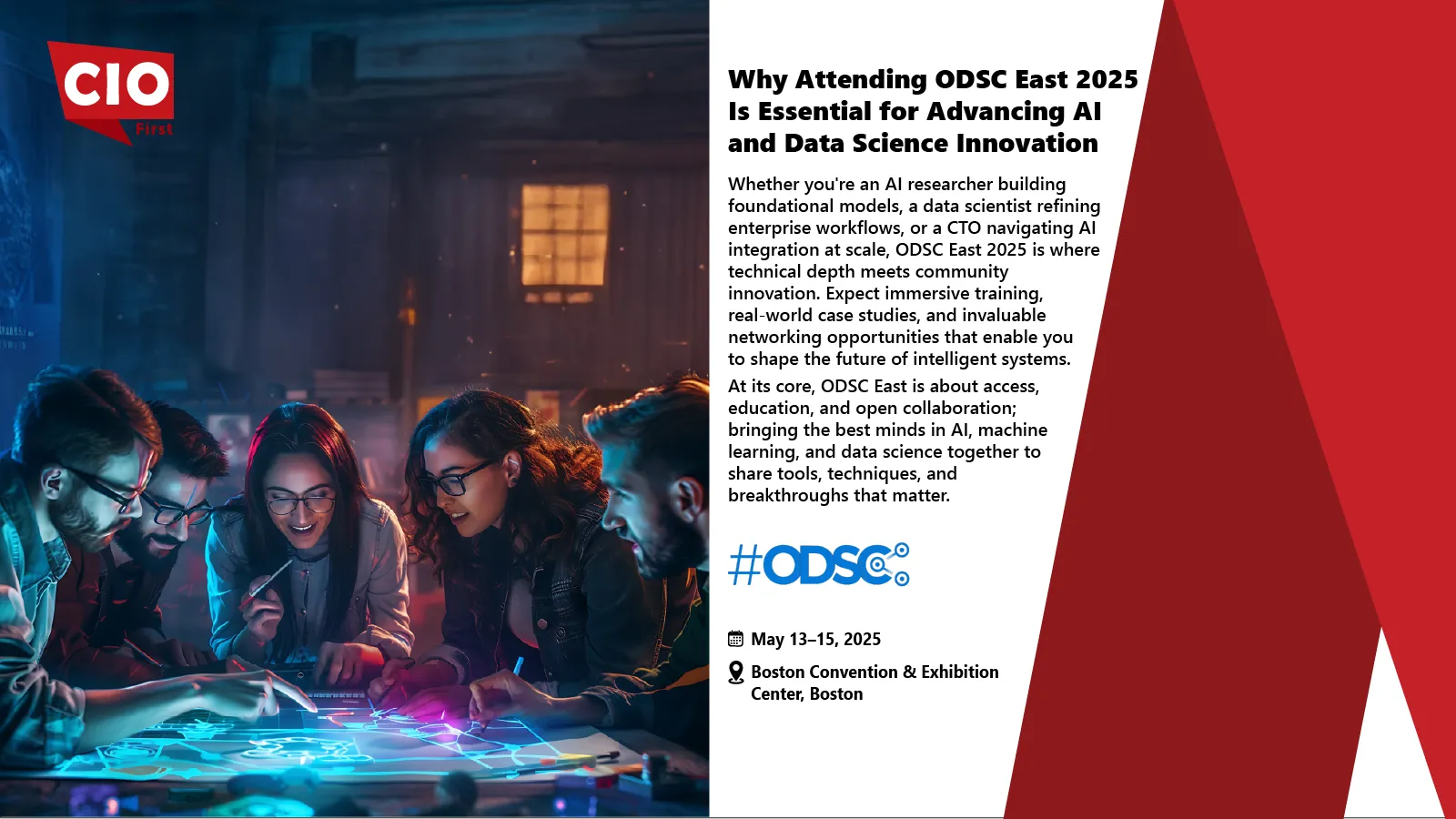 CIO
First

Why Attending ODSC East 2025 Is Essential for Advancing AI and Data Science Innovation

Whether you're an AI researcher building foundational models, a data scientist refining enterprise workflows, or a CTO navigating AI integration at scale, ODSC East 2025 is where technical depth meets community innovation. Expect immersive training, real-world case studies, and invaluable networking opportunities that enable you to shape the future of intelligent systems.

At its core, ODSC East is about access, education, and open collaboration; bringing the best minds in AI, machine learning, and data science together to share tools, techniques, and breakthroughs that matter.

#ODSC

May 13–15, 2025

Boston Convention & Exhibition Center, Boston